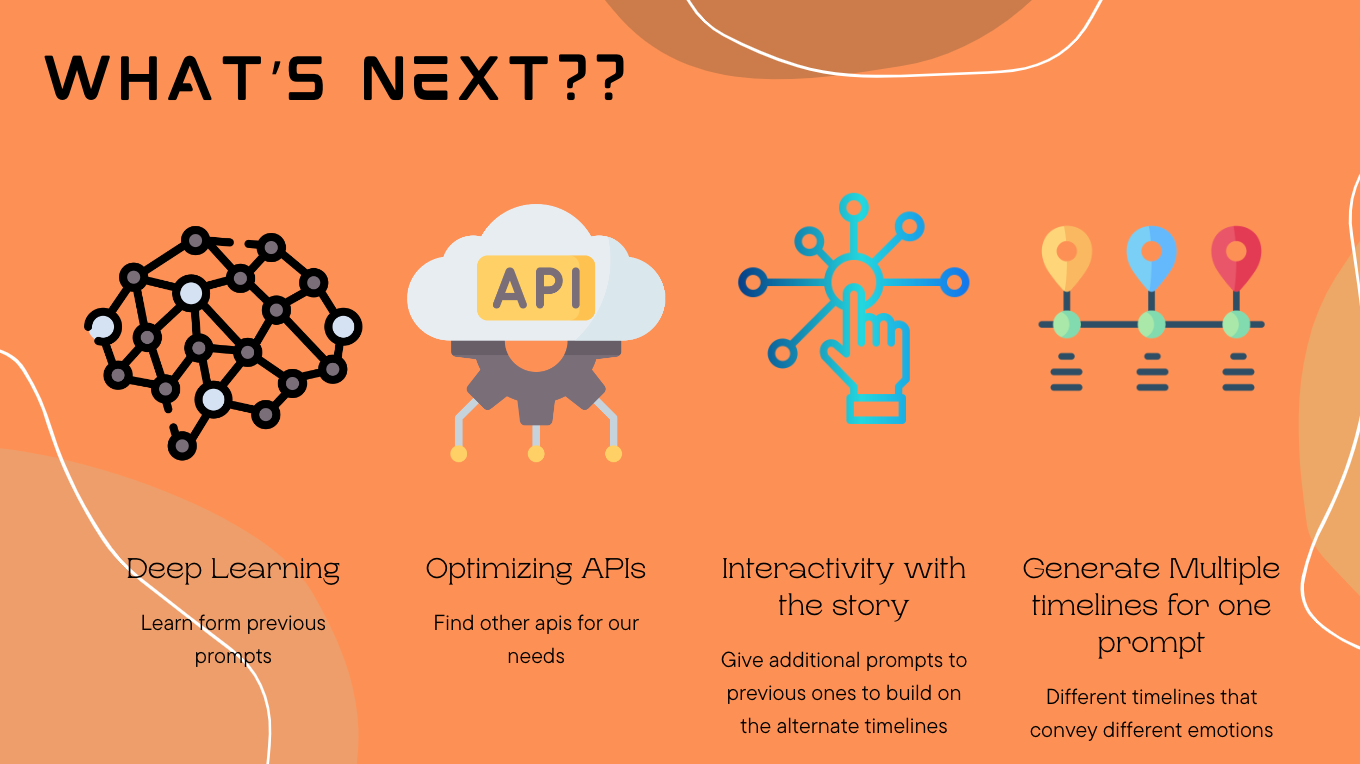 WHAT'S NEXT??

API

Deep Learning

Learn form previous prompts

Optimizing APIs

Find other apis for our needs

Interactivity with the story

Give additional prompts to previous ones to build on the alternate timelines

Generate Multiple timelines for one prompt

Different timelines that convey different emotions